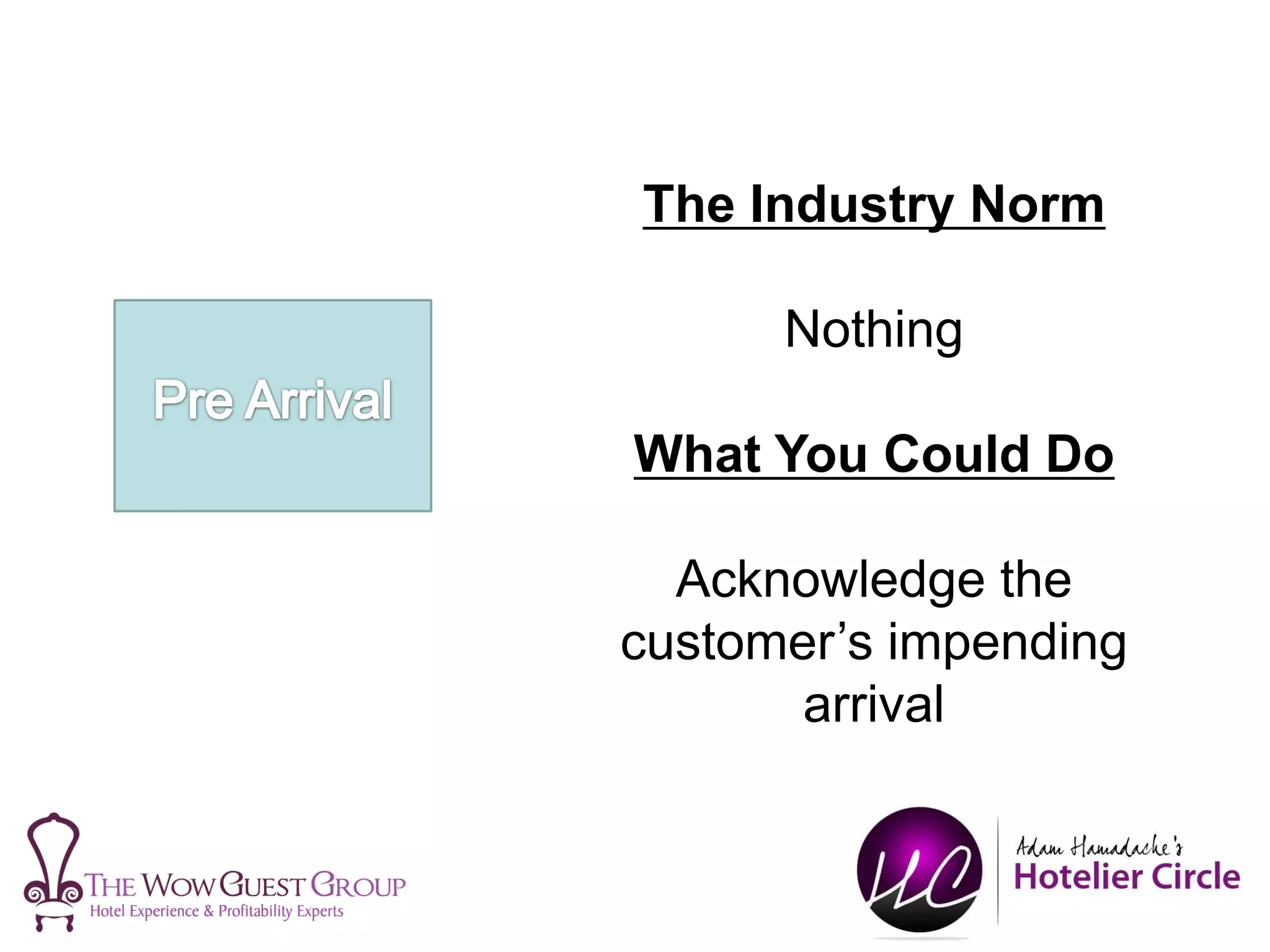 Pre Arrival

The Industry Norm

Nothing

What You Could Do

Acknowledge the customer's impending arrival

THE WOW GUEST GROUP
Hotel Experience & Profitability Experts

HC

Adam Hamadache's
Hotelier Circle